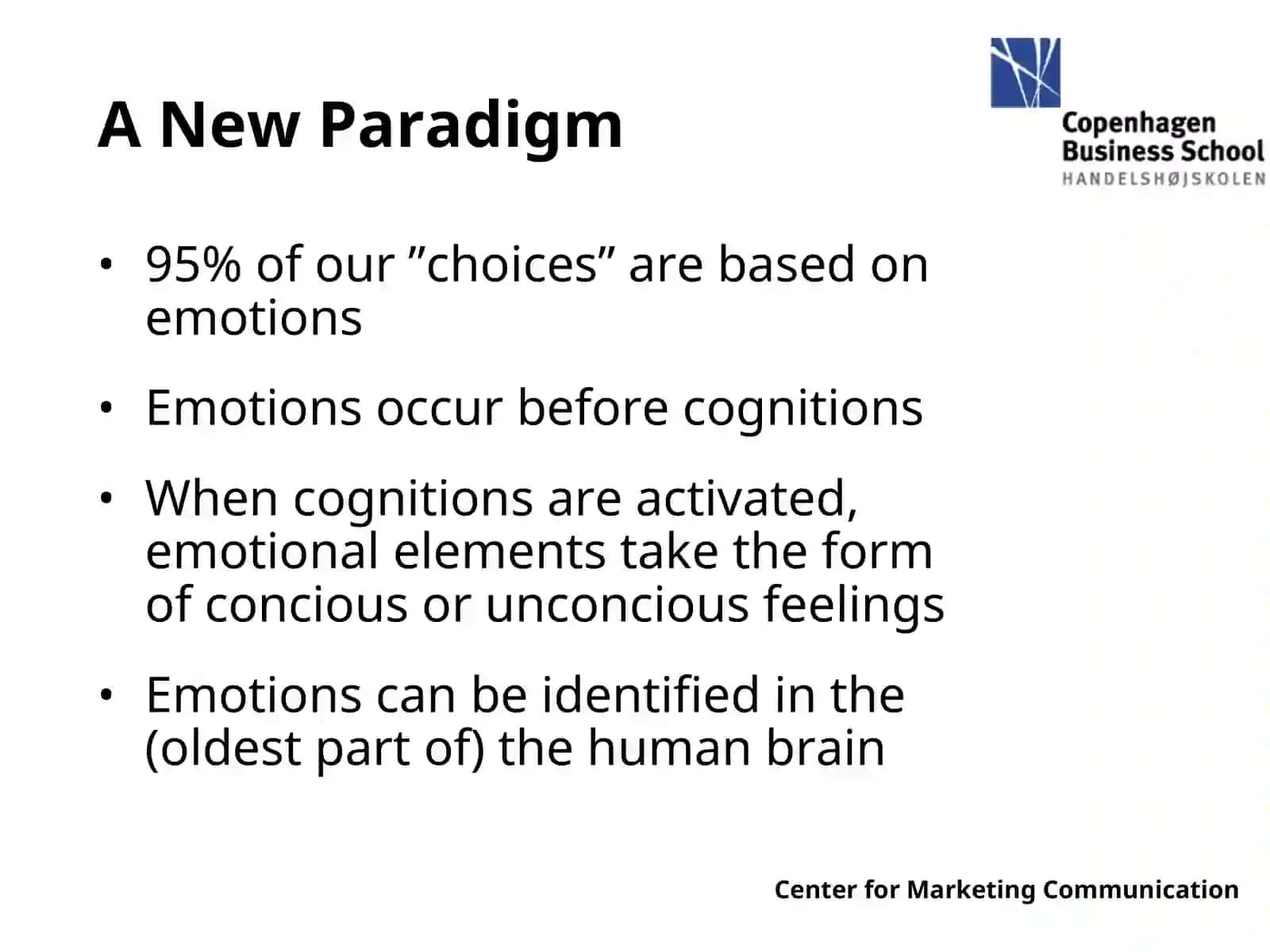 A New Paradigm

Copenhagen Business School
HANDELSHØJSKOLEN

• 95% of our ”choices” are based on emotions

• Emotions occur before cognitions

• When cognitions are activated, emotional elements take the form of concious or unconcious feelings

• Emotions can be identified in the (oldest part of) the human brain

Center for Marketing Communication